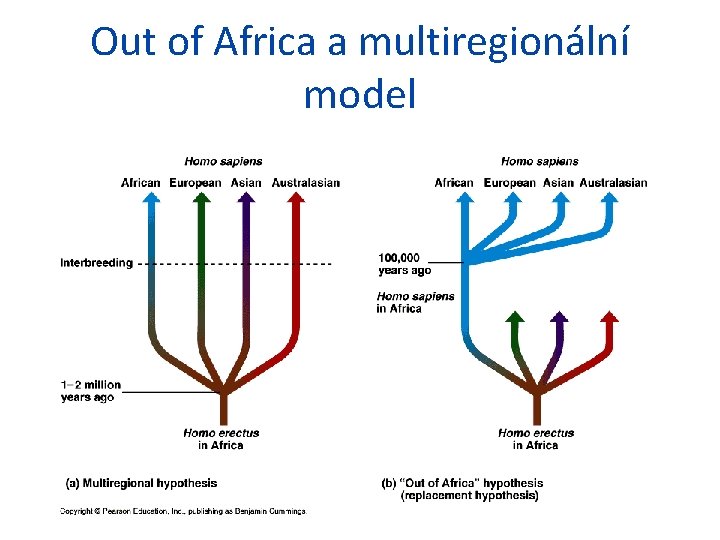 Out of Africa a multiregionální model

Homo sapiens

African European Asian Australasian

Interbreeding

1–2 million years ago

Homo erectus in Africa

(a) Multiregional hypothesis

Homo sapiens

African European Asian Australasian

100,000 years ago

Homo sapiens in Africa

Homo erectus in Africa

(b) "Out of Africa" hypothesis (replacement hypothesis)

Copyright © Pearson Education, Inc., publishing as Benjamin Cummings.